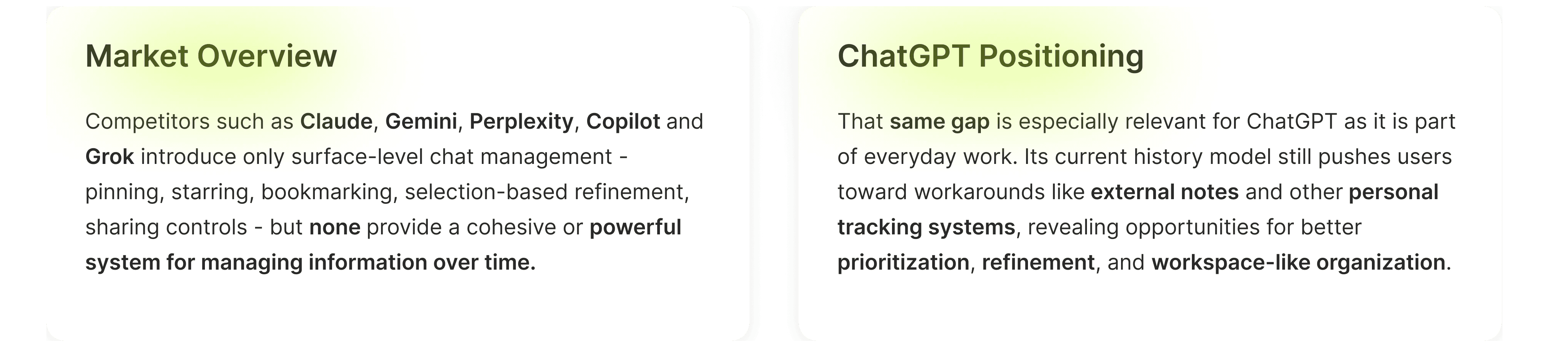 Market Overview

Competitors such as Claude, Gemini, Perplexity, Copilot and Grok introduce only surface-level chat management - pinning, starring, bookmarking, selection-based refinement, sharing controls - but none provide a cohesive or powerful system for managing information over time.

ChatGPT Positioning

That same gap is especially relevant for ChatGPT as it is part of everyday work. Its current history model still pushes users toward workarounds like external notes and other personal tracking systems, revealing opportunities for better prioritization, refinement, and workspace-like organization.